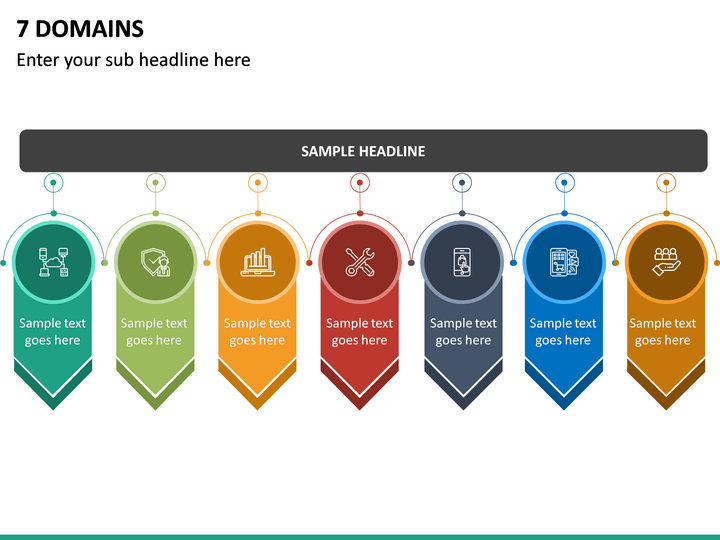 7 DOMAINS

Enter your sub headline here

SAMPLE HEADLINE

Sample text goes here

Sample text goes here

Sample text goes here

Sample text goes here

Sample text goes here

Sample text goes here

Sample text goes here